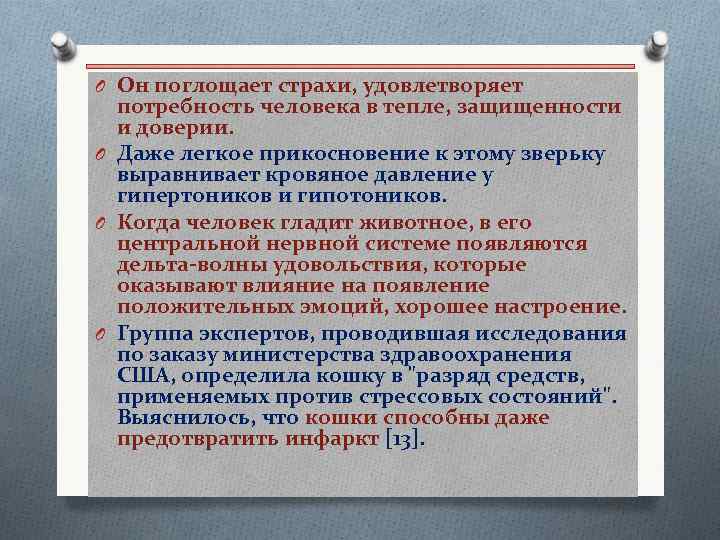 Он поглощает страхи, удовлетворяет потребность человека в тепле, защищенности и доверии.

Даже легкое прикосновение к этому зверьку выравнивает кровяное давление у гипертоников и гипотоников.

Когда человек гладит животное, в его центральной нервной системе появляются дельта-волны удовольствия, которые оказывают влияние на появление положительных эмоций, хорошее настроение.

Группа экспертов, проводившая исследования по заказу министерства здравоохранения США, определила кошку в "разряд средств, применяемых против стрессовых состояний". Выяснилось, что кошки способны даже предотвратить инфаркт [13].